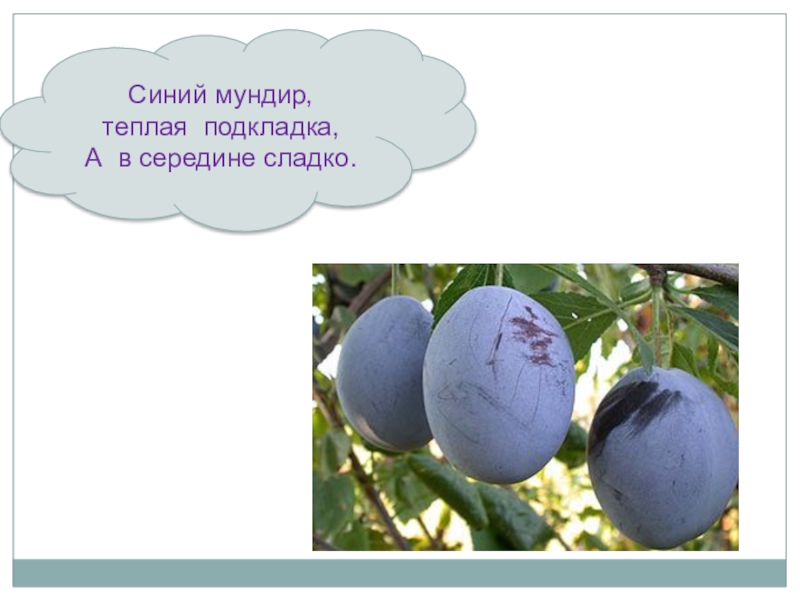 Синий мундир,
теплая подкладка,
А в середине сладко.